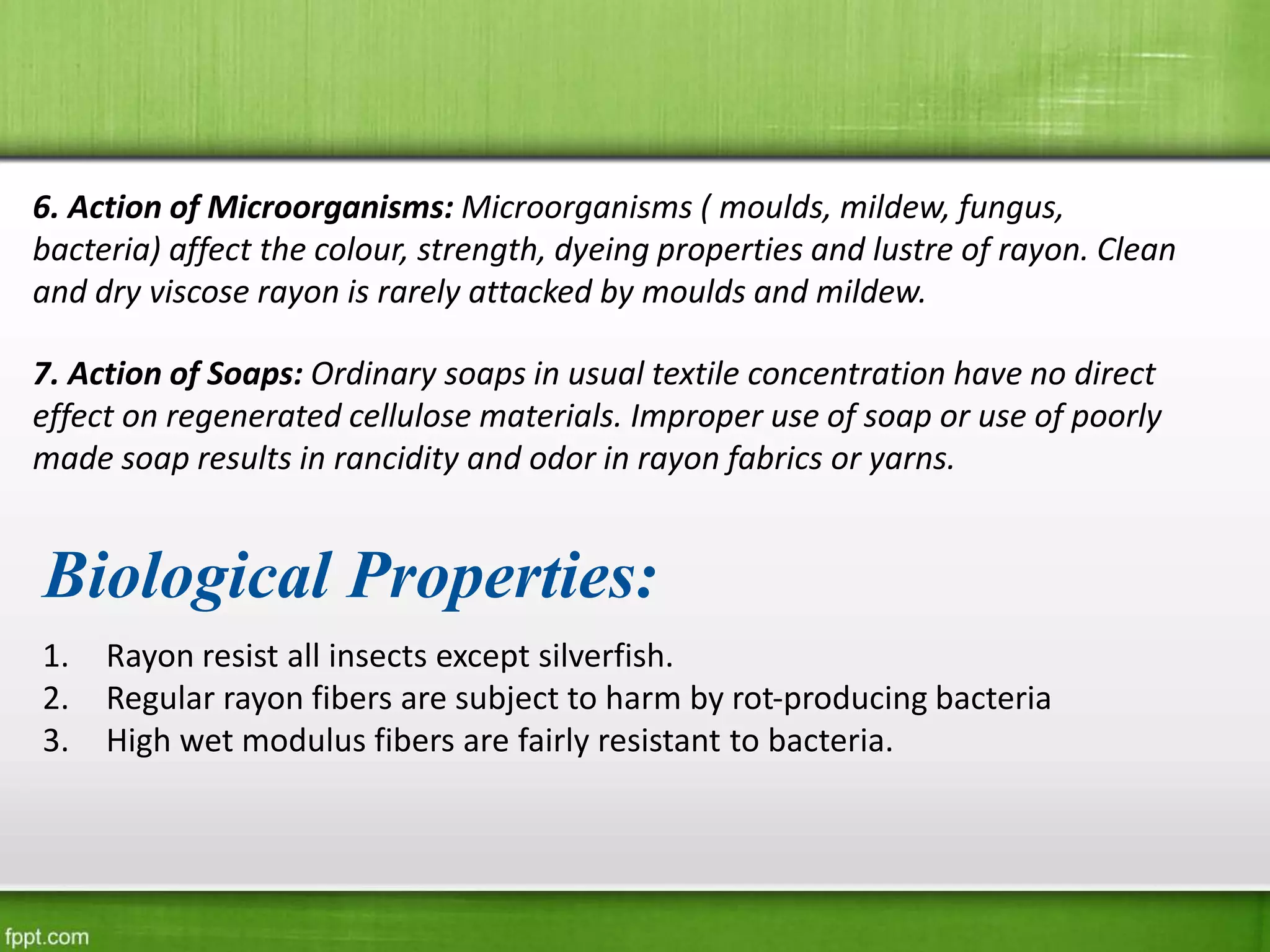 6. Action of Microorganisms: Microorganisms ( moulds, mildew, fungus, bacteria) affect the colour, strength, dyeing properties and lustre of rayon. Clean and dry viscose rayon is rarely attacked by moulds and mildew.

7. Action of Soaps: Ordinary soaps in usual textile concentration have no direct effect on regenerated cellulose materials. Improper use of soap or use of poorly made soap results in rancidity and odor in rayon fabrics or yarns.

Biological Properties:

1. Rayon resist all insects except silverfish.
2. Regular rayon fibers are subject to harm by rot-producing bacteria
3. High wet modulus fibers are fairly resistant to bacteria.

fppt.com